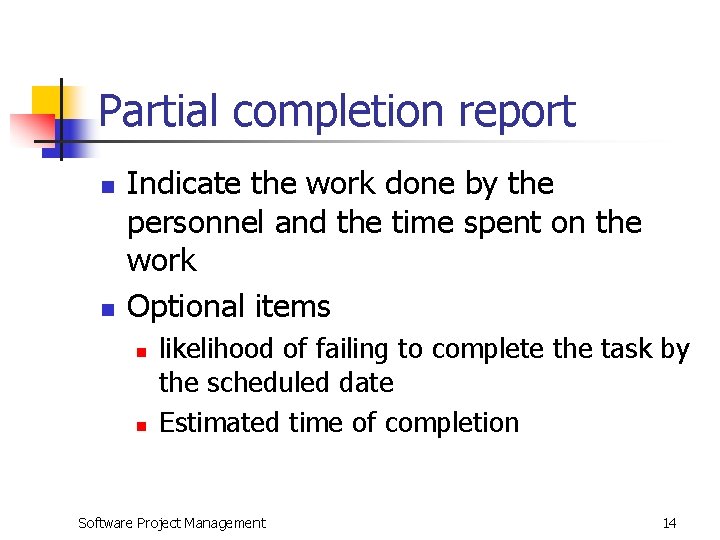 Partial completion report

- Indicate the work done by the personnel and the time spent on the work
- Optional items
  - likelihood of failing to complete the task by the scheduled date
  - Estimated time of completion

Software Project Management

14